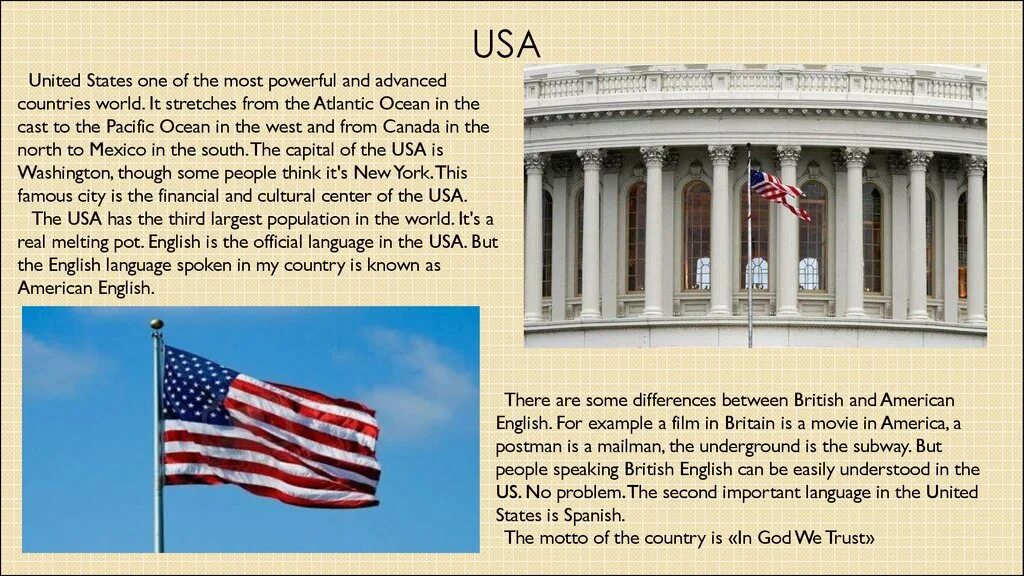 USA

United States one of the most powerful and advanced countries world. It stretches from the Atlantic Ocean in the cast to the Pacific Ocean in the west and from Canada in the north to Mexico in the south. The capital of the USA is Washington, though some people think it's New York. This famous city is the financial and cultural center of the USA.

The USA has the third largest population in the world. It's a real melting pot. English is the official language in the USA. But the English language spoken in my country is known as American English.

There are some differences between British and American English. For example a film in Britain is a movie in America, a postman is a mailman, the underground is the subway. But people speaking British English can be easily understood in the US. No problem. The second important language in the United States is Spanish.

The motto of the country is «In God We Trust»